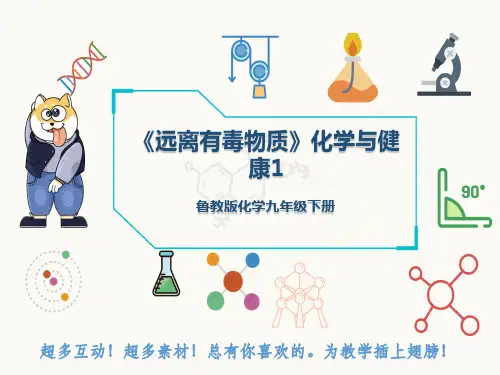 《远离有毒物质》化学与健康1

鲁教版化学九年级下册

90°

超多互动！超多素材！总有你喜欢的。为教学插上翅膀！